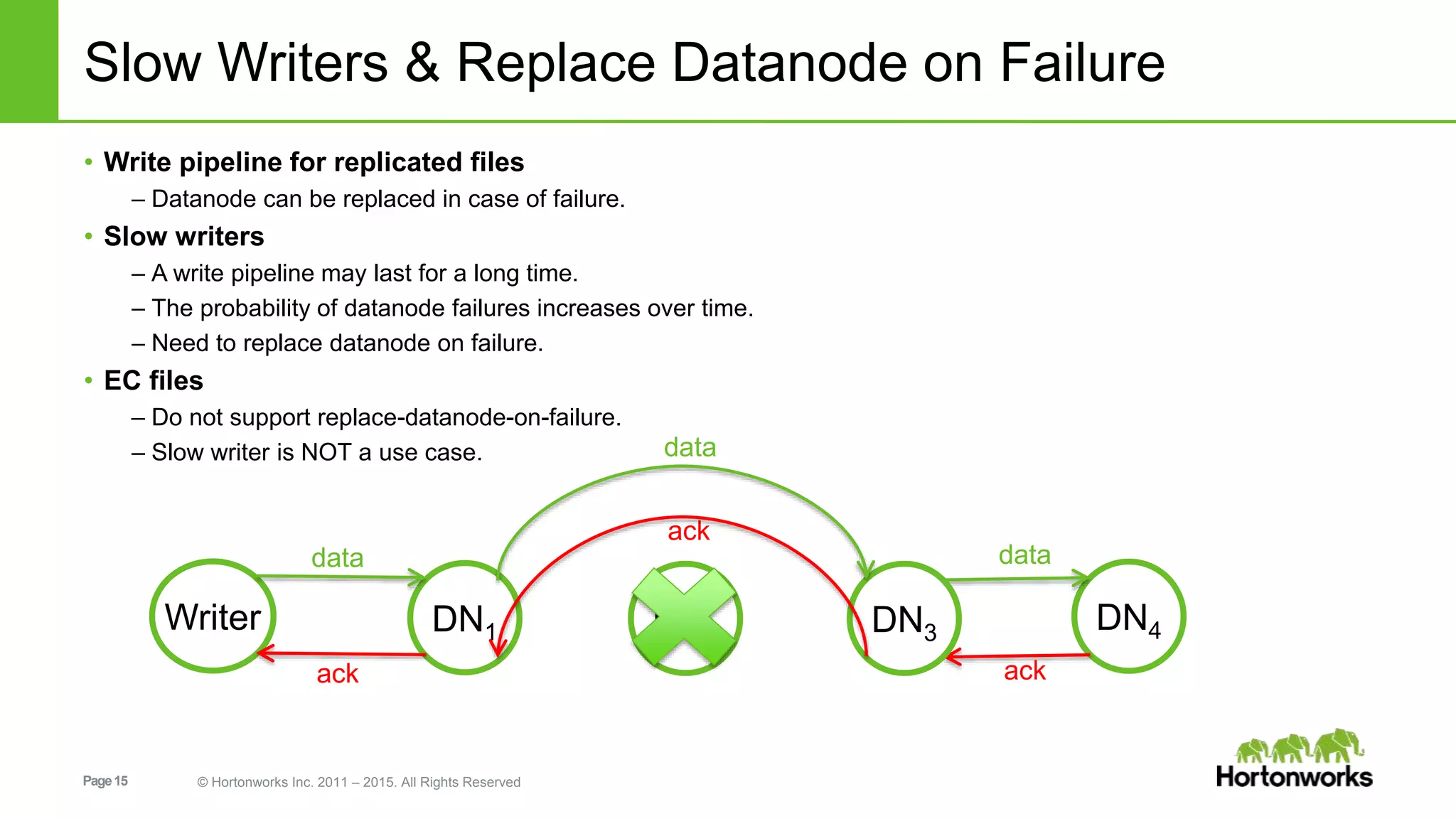 Slow Writers & Replace Datanode on Failure

• Write pipeline for replicated files
– Datanode can be replaced in case of failure.

• Slow writers
– A write pipeline may last for a long time.
– The probability of datanode failures increases over time.
– Need to replace datanode on failure.

• EC files
– Do not support replace-datanode-on-failure.
– Slow writer is NOT a use case.

data
ack
data
data
Writer
$DN_1$
$DN_3$
$DN_4$
ack
ack

Page 15
© Hortonworks Inc. 2011 – 2015. All Rights Reserved
Hortonworks